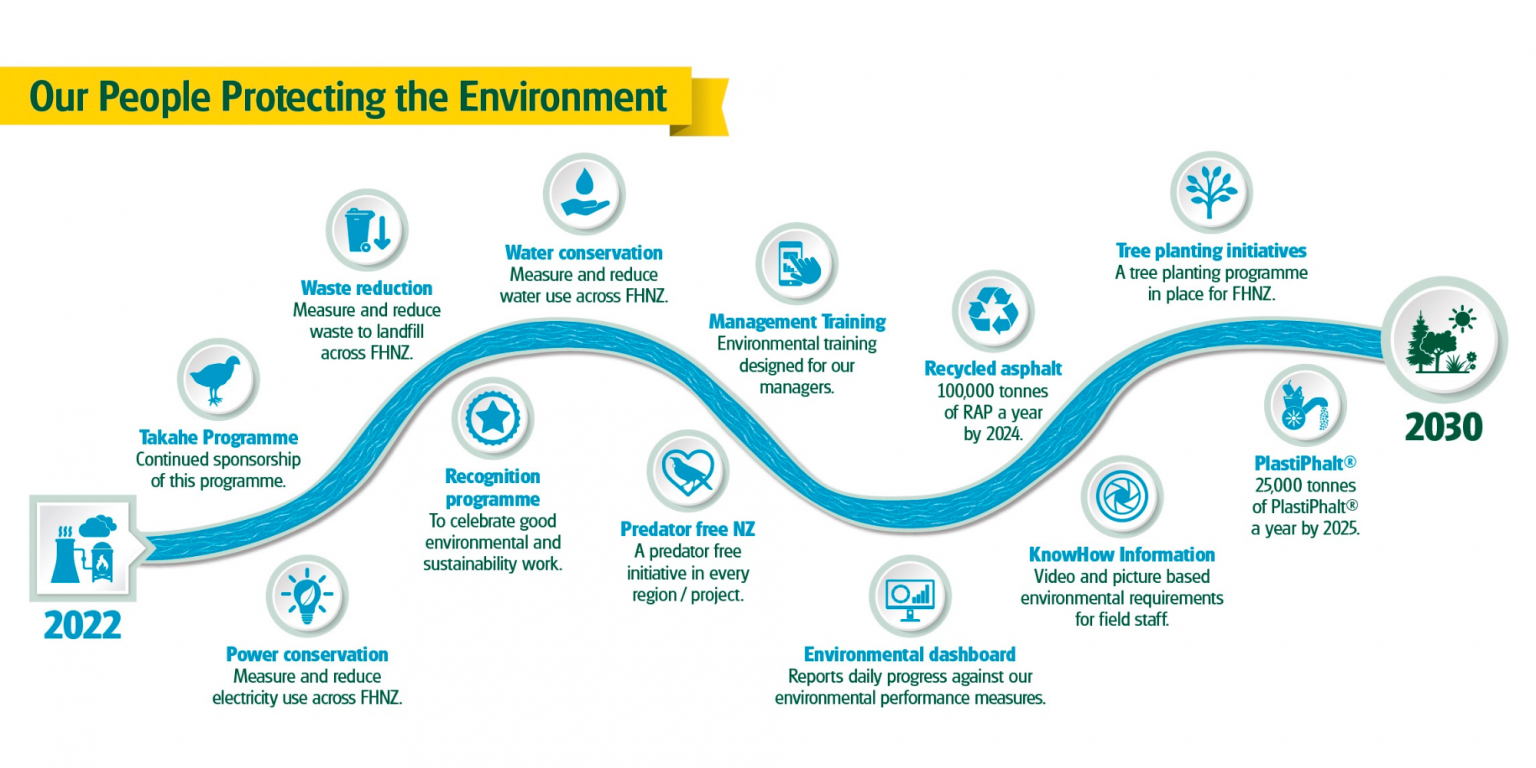 Our People Protecting the Environment

2022

Takahe Programme
Continued sponsorship of this programme.

Power conservation
Measure and reduce electricity use across FHNZ.

Waste reduction
Measure and reduce waste to landfill across FHNZ.

Recognition programme
To celebrate good environmental and sustainability work.

Water conservation
Measure and reduce water use across FHNZ.

Predator free NZ
A predator free initiative in every region / project.

Management Training
Environmental training designed for our managers.

Environmental dashboard
Reports daily progress against our environmental performance measures.

Recycled asphalt
100,000 tonnes of RAP a year by 2024.

KnowHow Information
Video and picture based environmental requirements for field staff.

Tree planting initiatives
A tree planting programme in place for FHNZ.

PlastiPhalt®
25,000 tonnes of PlastiPhalt® a year by 2025.

2030